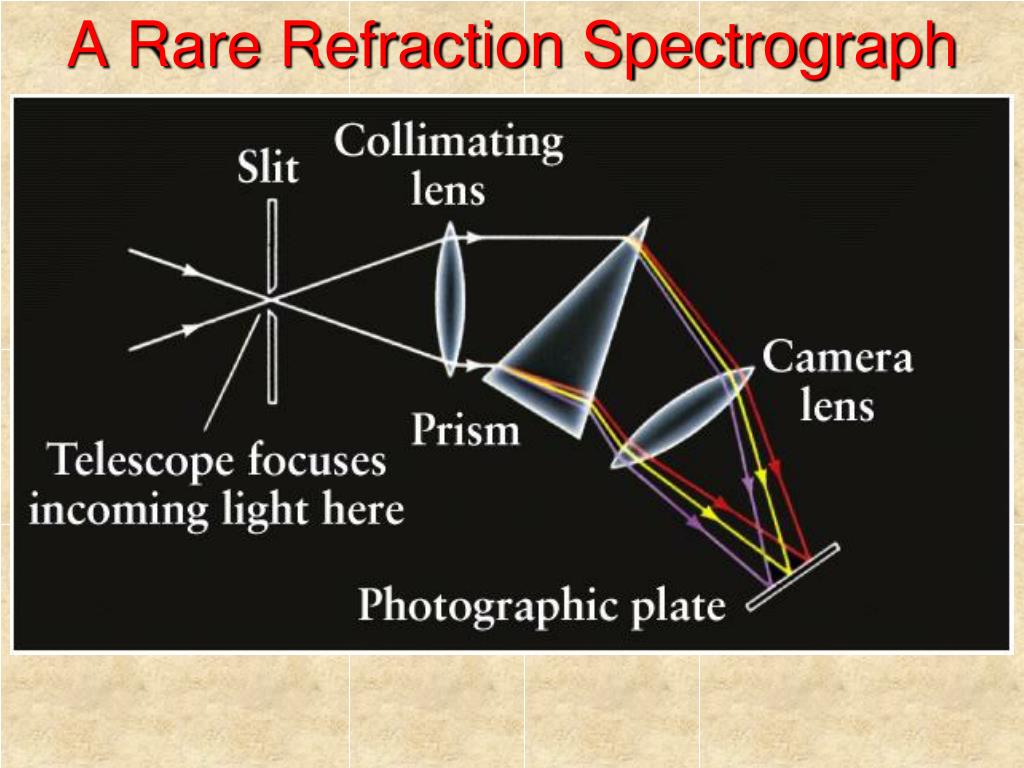 A Rare Refraction Spectrograph

Slit

Collimating lens

Camera lens

Prism

Telescope focuses incoming light here

Photographic plate